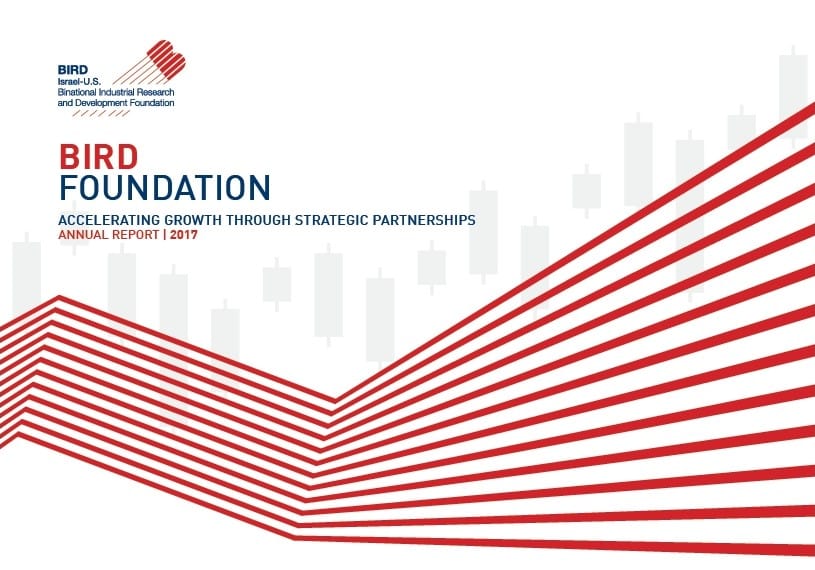 BIRD
Israel-U.S.
Binational Industrial Research and Development Foundation

BIRD
FOUNDATION

ACCELERATING GROWTH THROUGH STRATEGIC PARTNERSHIPS
ANNUAL REPORT | 2017